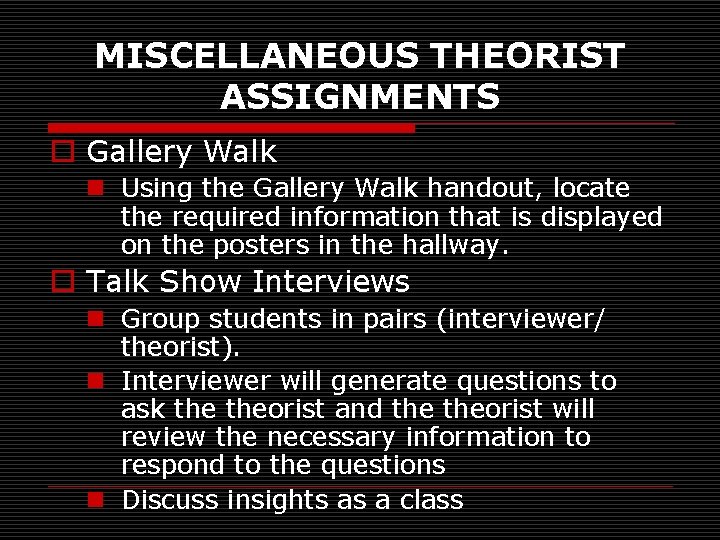 MISCELLANEOUS THEORIST ASSIGNMENTS

Gallery Walk

Using the Gallery Walk handout, locate the required information that is displayed on the posters in the hallway.

Talk Show Interviews

Group students in pairs (interviewer/ theorist).

Interviewer will generate questions to ask the theorist and the theorist will review the necessary information to respond to the questions

Discuss insights as a class